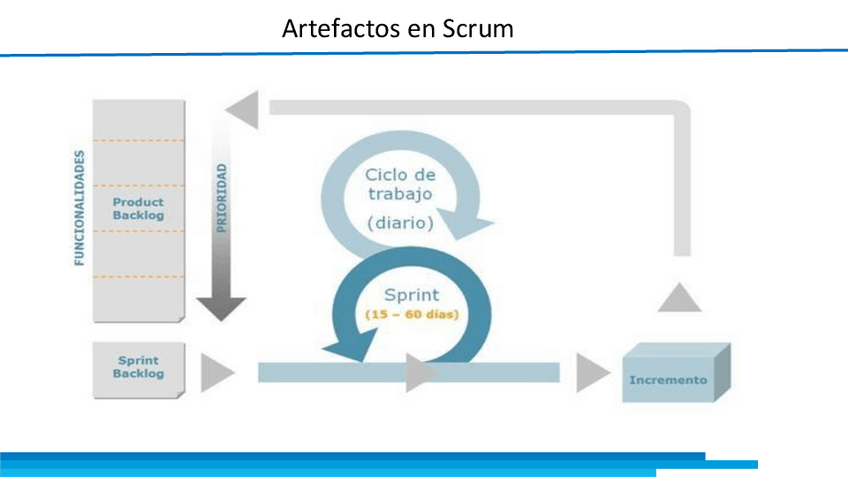 Artefactos en Scrum

FUNCIONALIDADES

Product Backlog

PRIORIDAD

Ciclo de trabajo (diario)

Sprint (15 – 60 días)

Sprint Backlog

Incremento